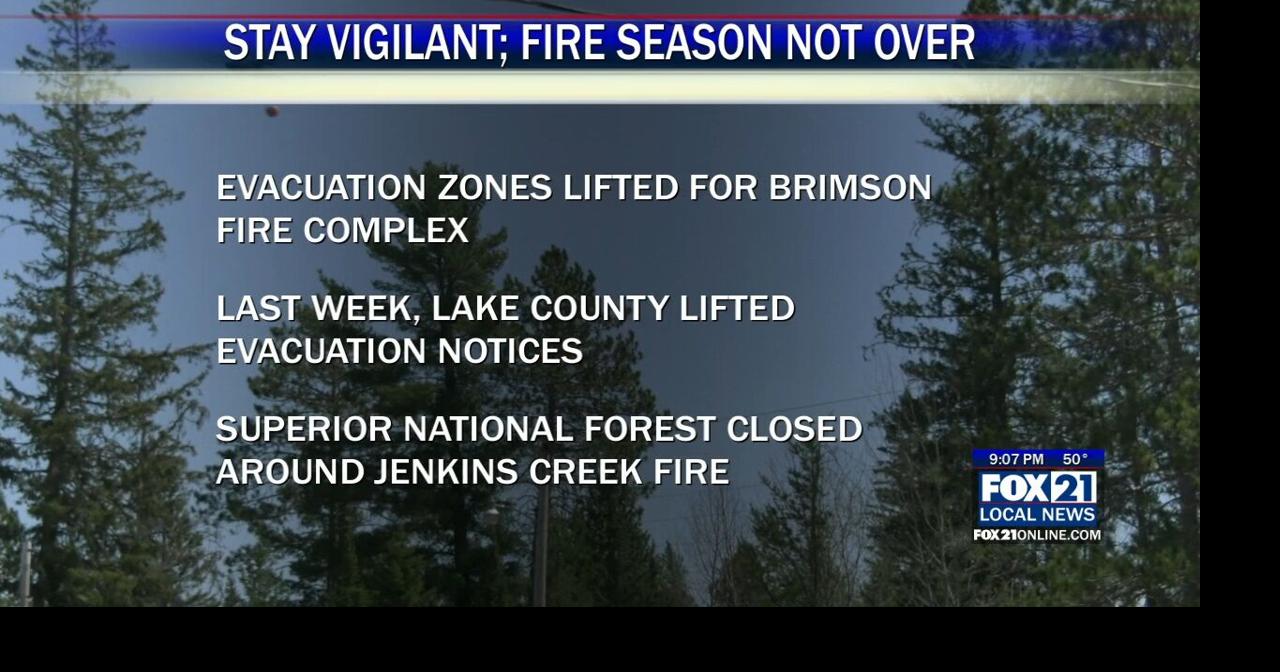 STAY VIGILANT; FIRE SEASON NOT OVER

EVACUATION ZONES LIFTED FOR BRIMSON FIRE COMPLEX

LAST WEEK, LAKE COUNTY LIFTED EVACUATION NOTICES

SUPERIOR NATIONAL FOREST CLOSED AROUND JENKINS CREEK FIRE

9:07 PM 50°
FOX 21
LOCAL NEWS
FOX21ONLINE.COM